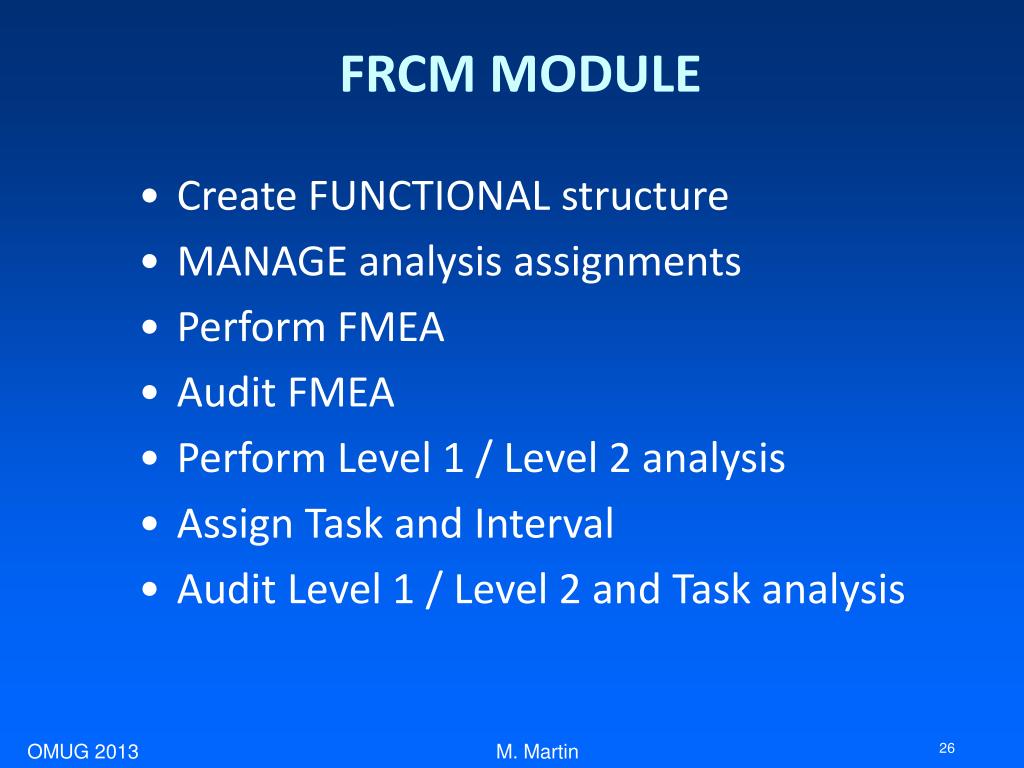 FRCM MODULE

• Create FUNCTIONAL structure
• MANAGE analysis assignments
• Perform FMEA
• Audit FMEA
• Perform Level 1 / Level 2 analysis
• Assign Task and Interval
• Audit Level 1 / Level 2 and Task analysis

OMUG 2013

M. Martin

26